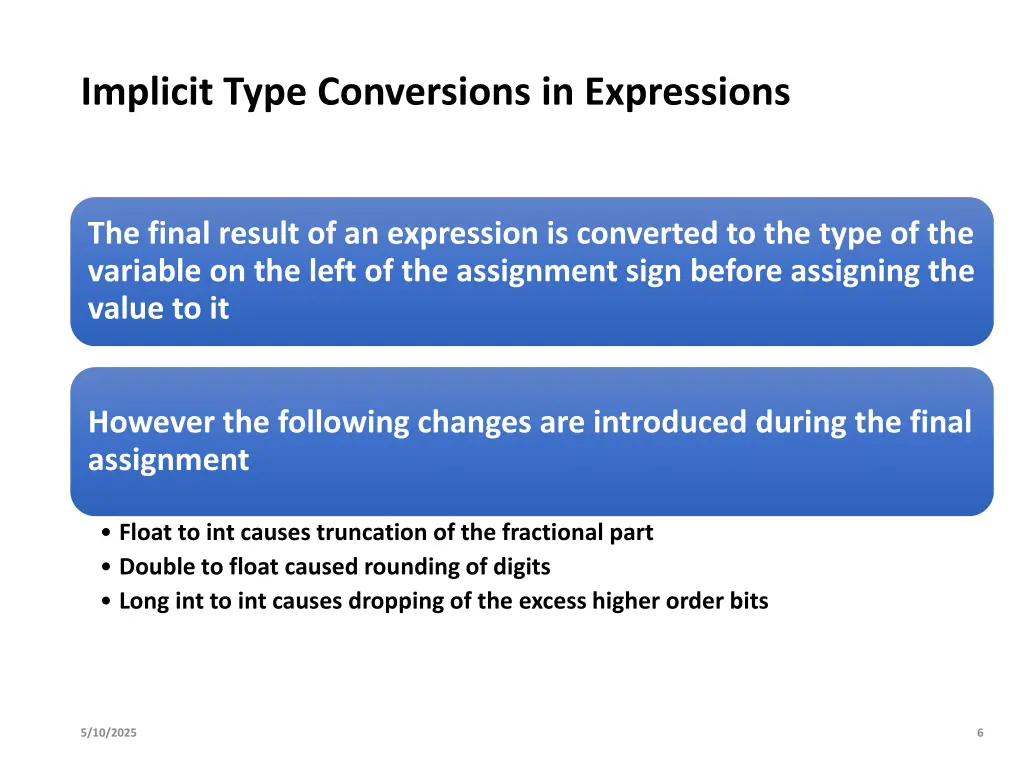 Implicit Type Conversions in Expressions

The final result of an expression is converted to the type of the variable on the left of the assignment sign before assigning the value to it

However the following changes are introduced during the final assignment

• Float to int causes truncation of the fractional part
• Double to float caused rounding of digits
• Long int to int causes dropping of the excess higher order bits

5/10/2025

6